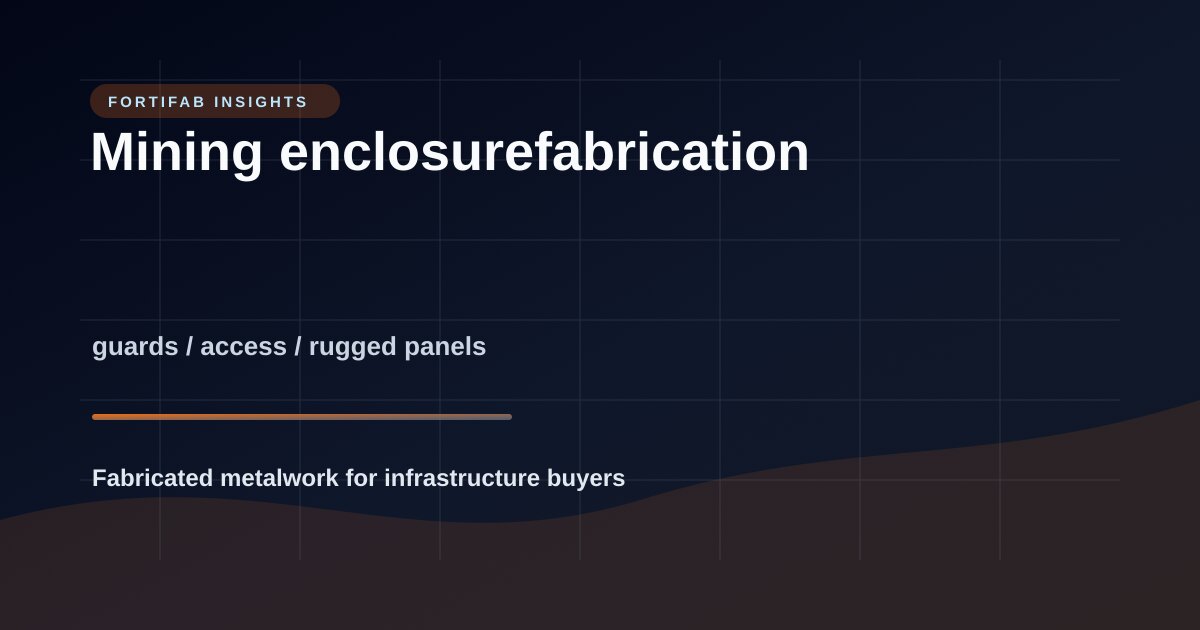 FORTIFAB INSIGHTS

Mining enclosurefabrication

guards / access / rugged panels

Fabricated metalwork for infrastructure buyers